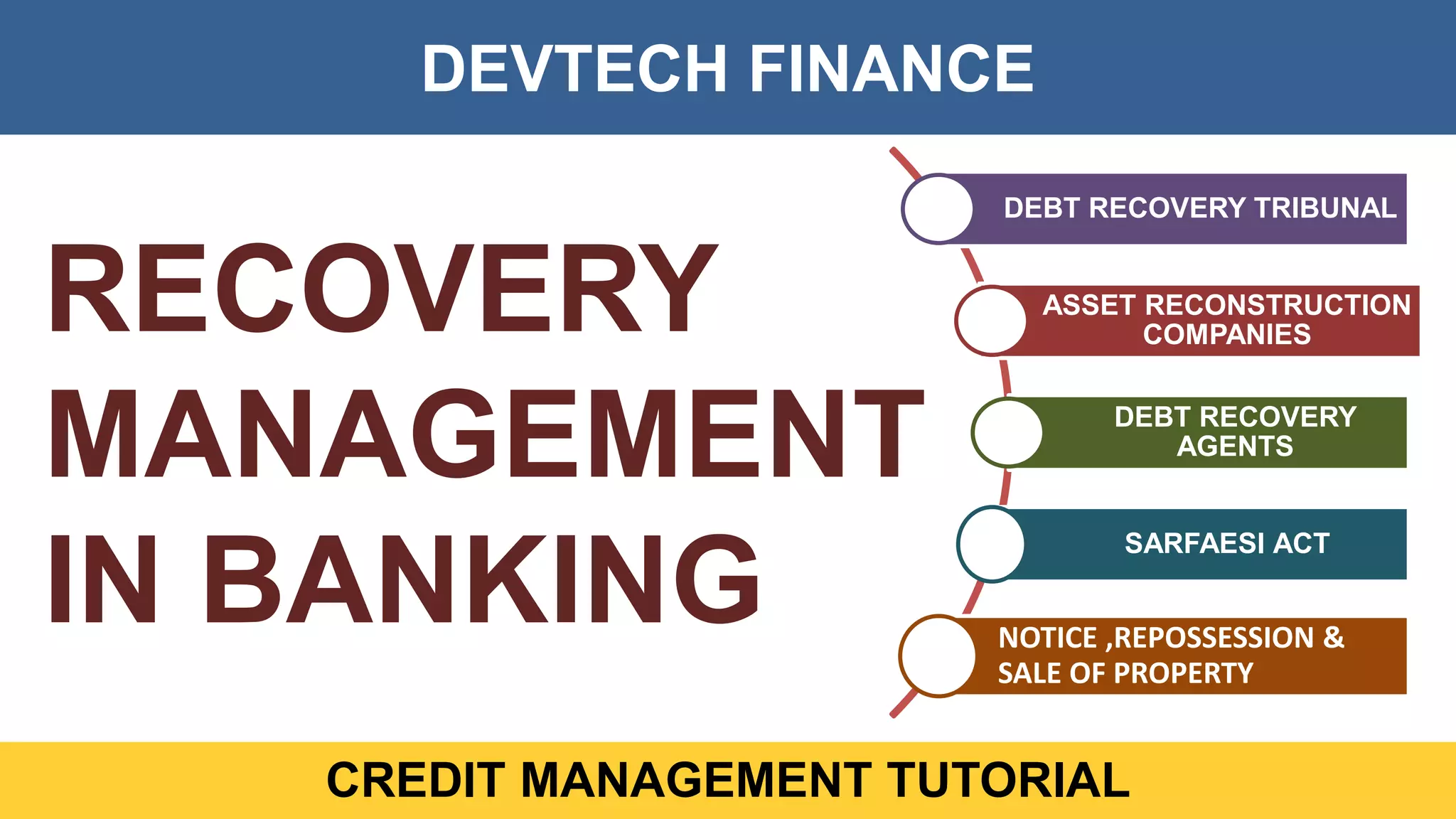 DEVTECH FINANCE

RECOVERY MANAGEMENT IN BANKING

DEBT RECOVERY TRIBUNAL

ASSET RECONSTRUCTION COMPANIES

DEBT RECOVERY AGENTS

SARFAESI ACT

NOTICE ,REPOSSESSION & SALE OF PROPERTY

CREDIT MANAGEMENT TUTORIAL